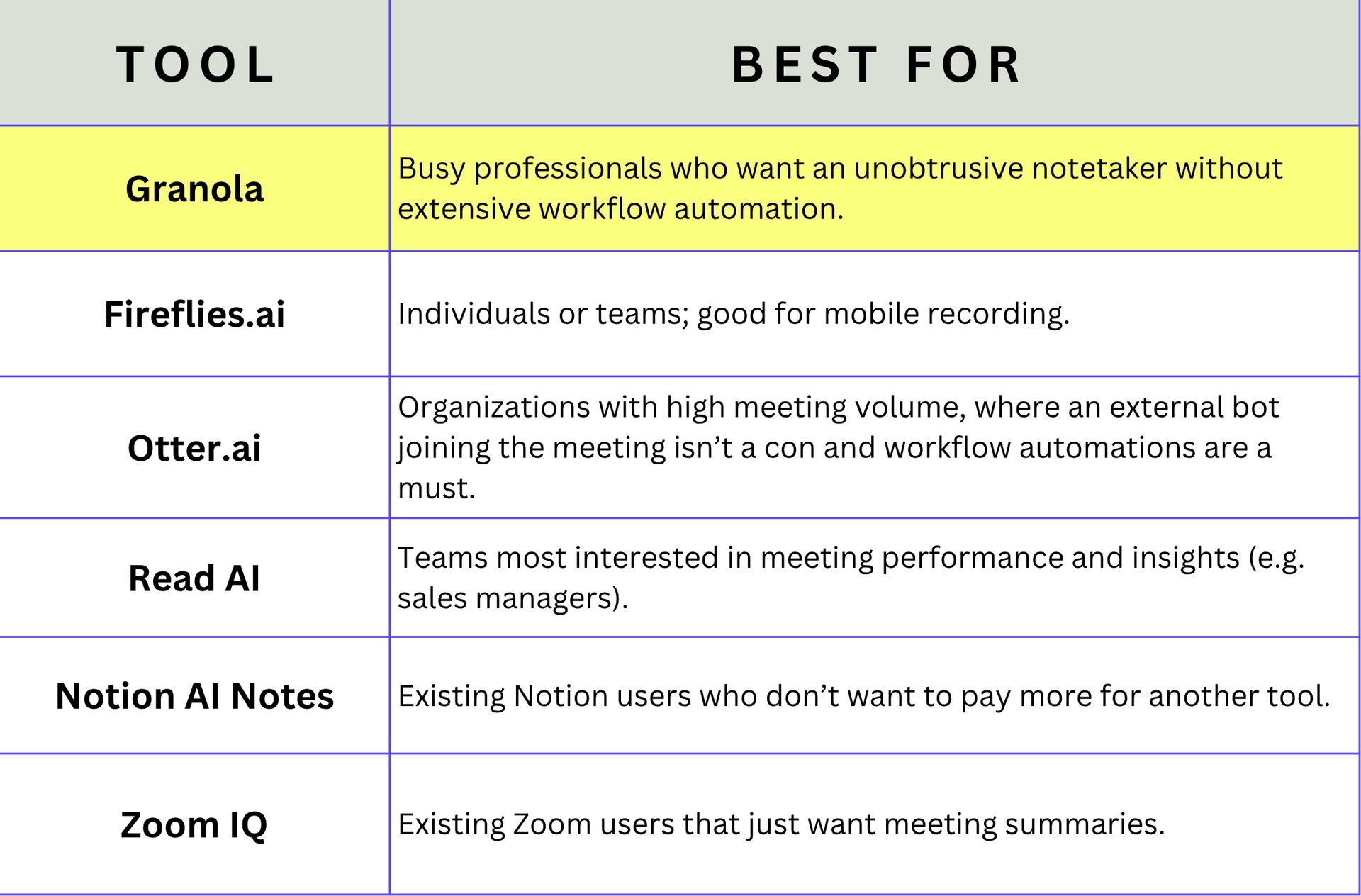 | TOOL | BEST FOR |
|---|---|
| Granola | Busy professionals who want an unobtrusive notetaker without extensive workflow automation. |
| Fireflies.ai | Individuals or teams; good for mobile recording. |
| Otter.ai | Organizations with high meeting volume, where an external bot joining the meeting isn’t a con and workflow automations are a must. |
| Read AI | Teams most interested in meeting performance and insights (e.g. sales managers). |
| Notion AI Notes | Existing Notion users who don’t want to pay more for another tool. |
| Zoom IQ | Existing Zoom users that just want meeting summaries. |